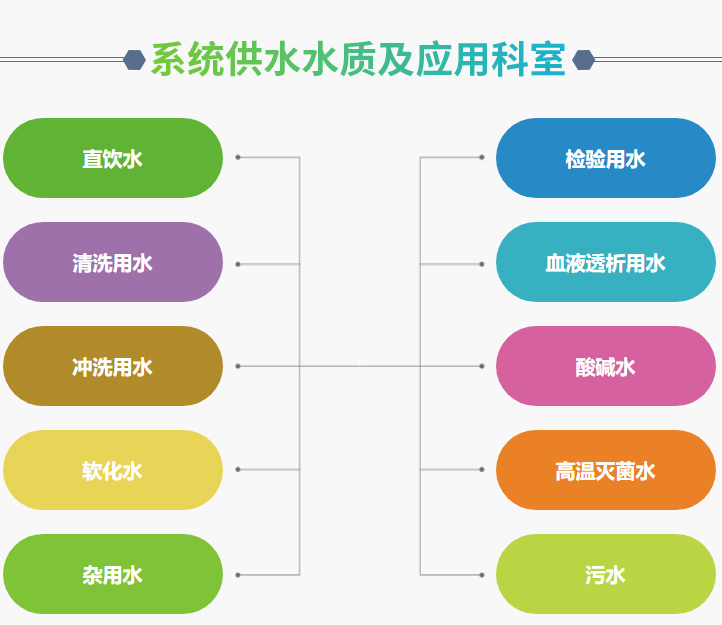 系统供水水质及应用科室

直饮水

清洗用水

冲洗用水

软化水

杂用水

检验用水

血液透析用水

酸碱水

高温灭菌水

污水